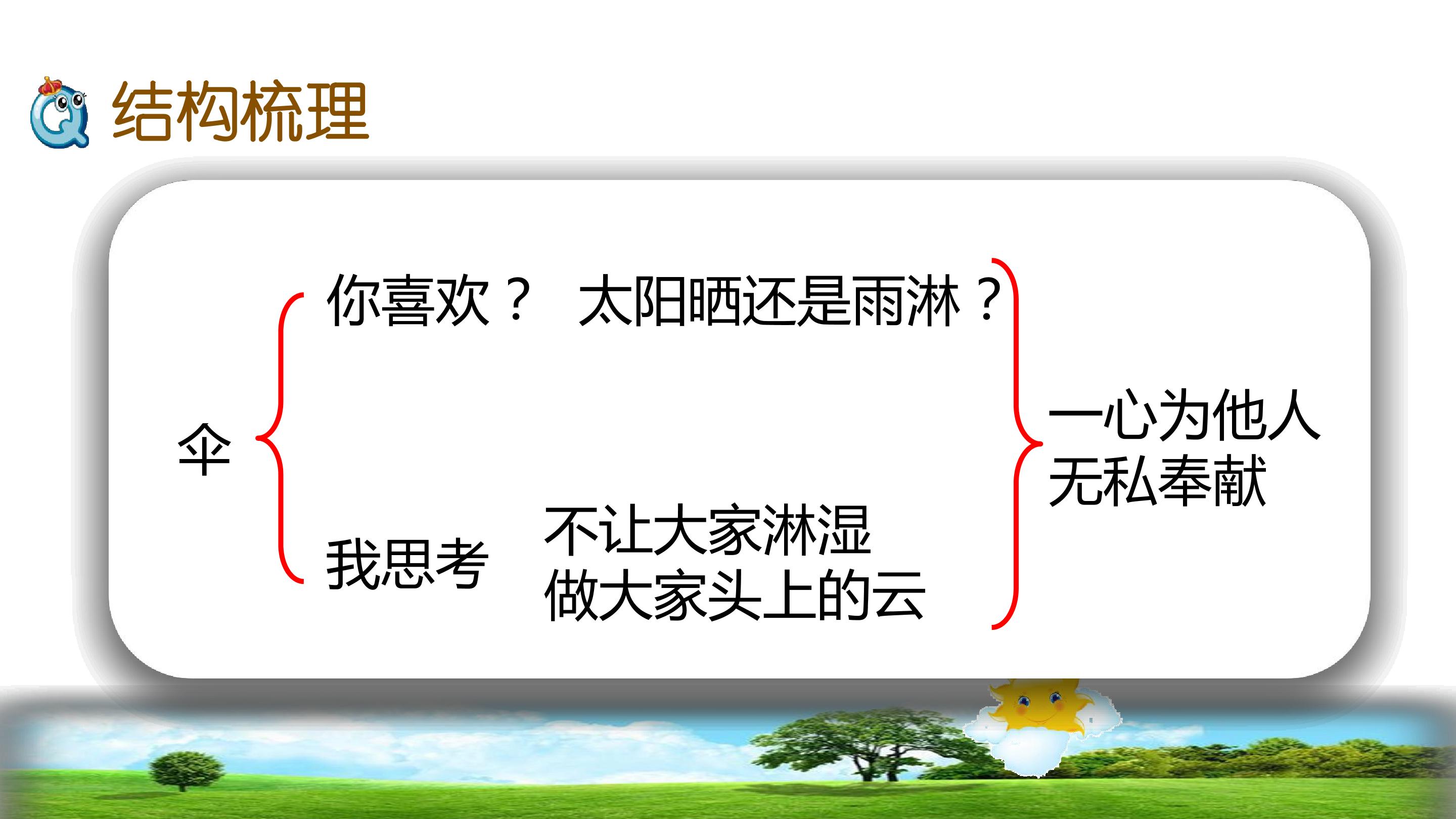 结构梳理

伞

你喜欢？ 太阳晒还是雨淋？

我思考

不让大家淋湿
做大家头上的云

一心为他人
无私奉献